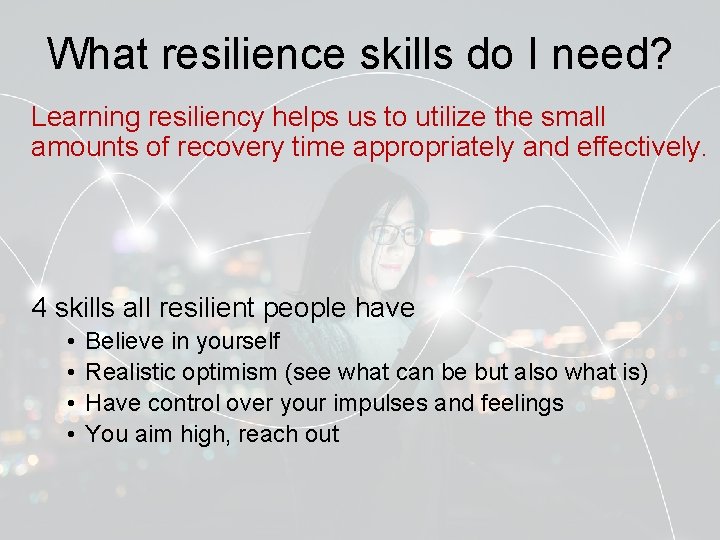 What resilience skills do I need?

Learning resiliency helps us to utilize the small amounts of recovery time appropriately and effectively.

4 skills all resilient people have
• Believe in yourself
• Realistic optimism (see what can be but also what is)
• Have control over your impulses and feelings
• You aim high, reach out